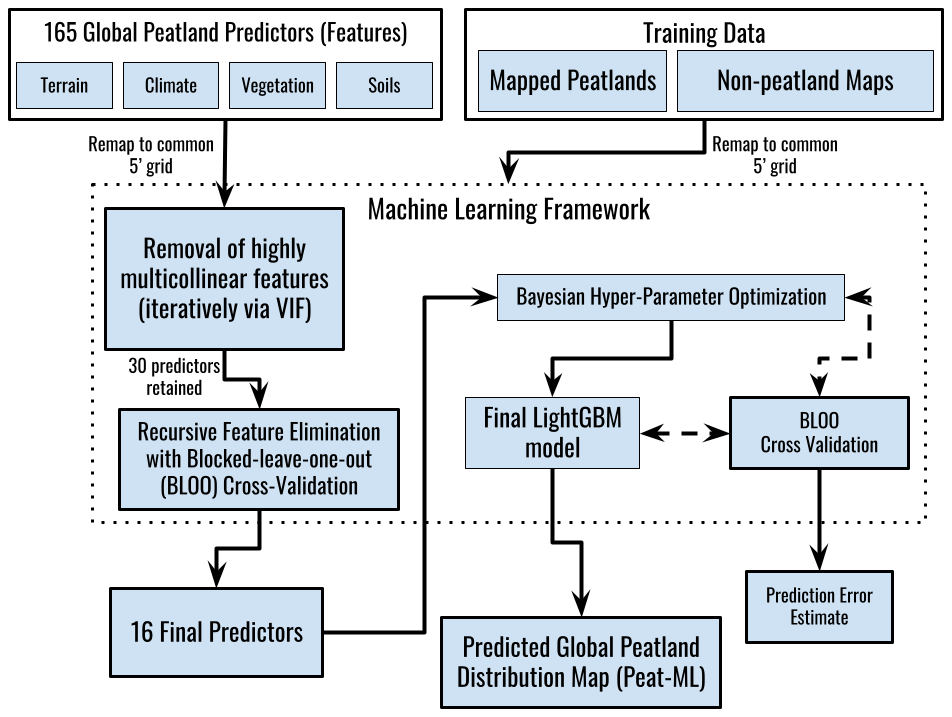 165 Global Peatland Predictors (Features)

Terrain

Climate

Vegetation

Soils

Training Data

Mapped Peatlands

Non-peatland Maps

Remap to common 5' grid

Remap to common 5' grid

Machine Learning Framework

Removal of highly multicollinear features (iteratively via VIF)

30 predictors retained

Recursive Feature Elimination with Blocked-leave-one-out (BLOO) Cross-Validation

Bayesian Hyper-Parameter Optimization

Final LightGBM model

BLOO Cross Validation

16 Final Predictors

Predicted Global Peatland Distribution Map (Peat-ML)

Prediction Error Estimate